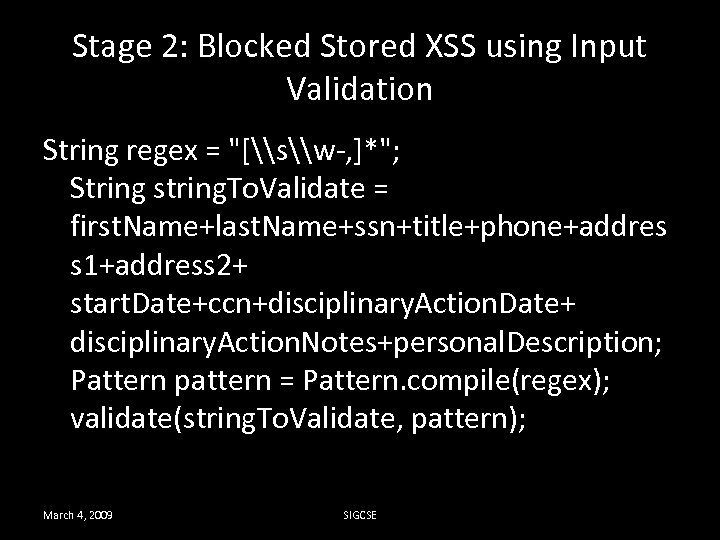 Stage 2: Blocked Stored XSS using Input Validation

String regex = "[\\s\\w-,]*";
String stringToValidate = firstName+lastName+ssn+title+phone+address1+address2+ startDate+ccn+disciplinaryActionDate+ disciplinaryActionNotes+personalDescription;
Pattern pattern = Pattern.compile(regex);
validate(stringToValidate, pattern);

March 4, 2009

SIGCSE